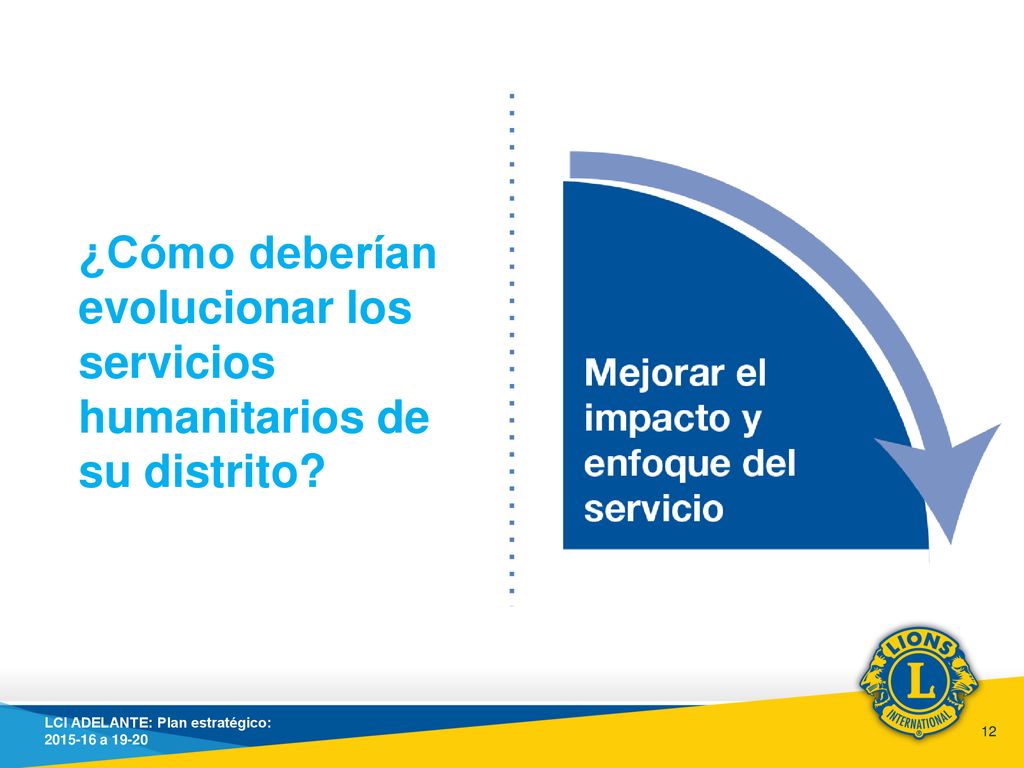 ¿Cómo deberían evolucionar los servicios humanitarios de su distrito?

Mejorar el impacto y enfoque del servicio

LIONS
L
INTERNATIONAL

LCI ADELANTE: Plan estratégico: 2015-16 a 19-20

12